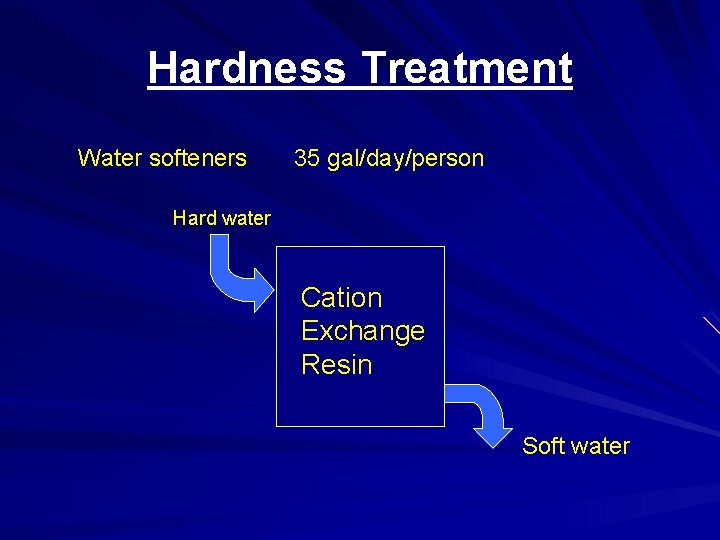 Hardness Treatment

Water softeners 35 gal/day/person

Hard water

Cation Exchange Resin

Soft water